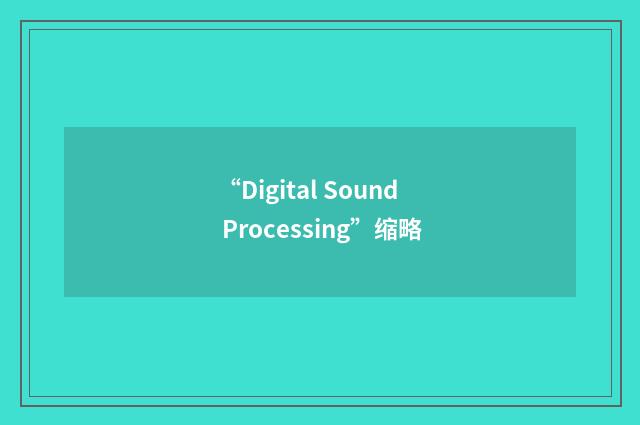 “Digital Sound Processing”缩略